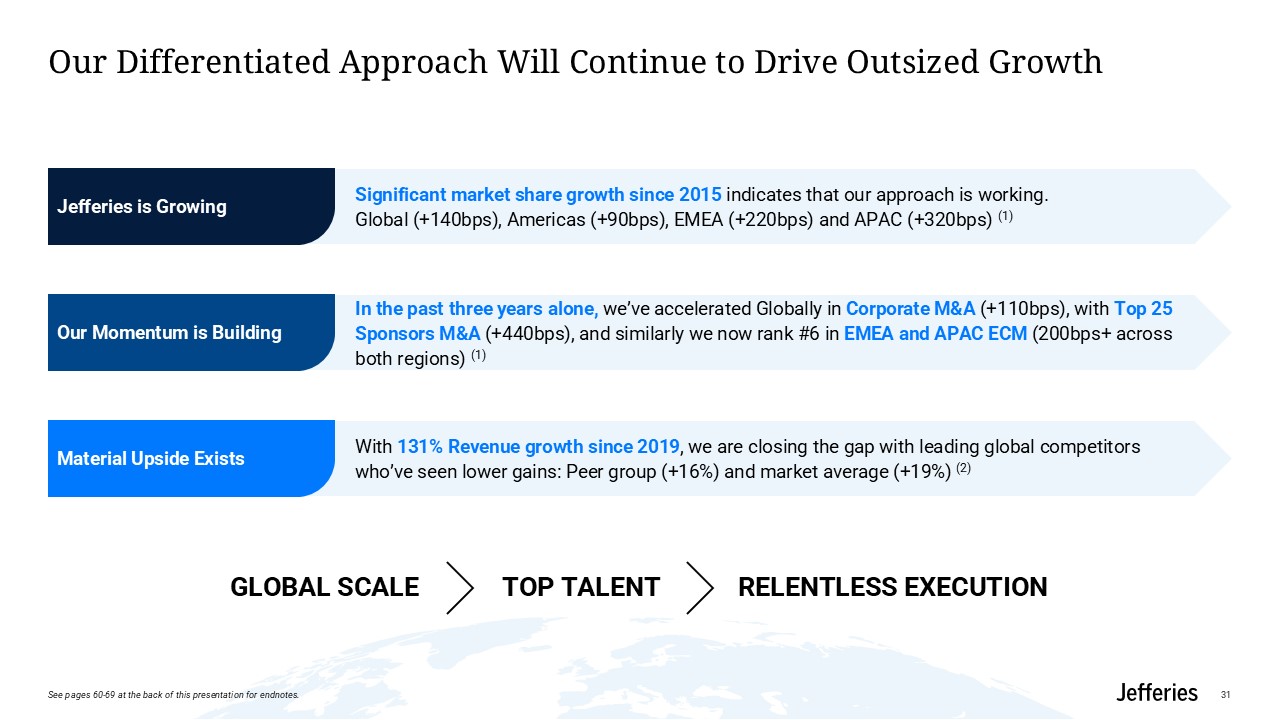 Our Differentiated Approach Will Continue to Drive Outsized Growth

Jefferies is Growing

Significant market share growth since 2015 indicates that our approach is working. Global (+140bps), Americas (+90bps), EMEA (+220bps) and APAC (+320bps) $^{(1)}$

Our Momentum is Building

In the past three years alone, we've accelerated Globally in Corporate M&A (+110bps), with Top 25 Sponsors M&A (+440bps), and similarly we now rank #6 in EMEA and APAC ECM (200bps+ across both regions) $^{(1)}$

Material Upside Exists

With 131% Revenue growth since 2019, we are closing the gap with leading global competitors who've seen lower gains: Peer group (+16%) and market average (+19%) $^{(2)}$

GLOBAL SCALE TOP TALENT RELENTLESS EXECUTION

See pages 60-69 at the back of this presentation for endnotes.

Jefferies 31